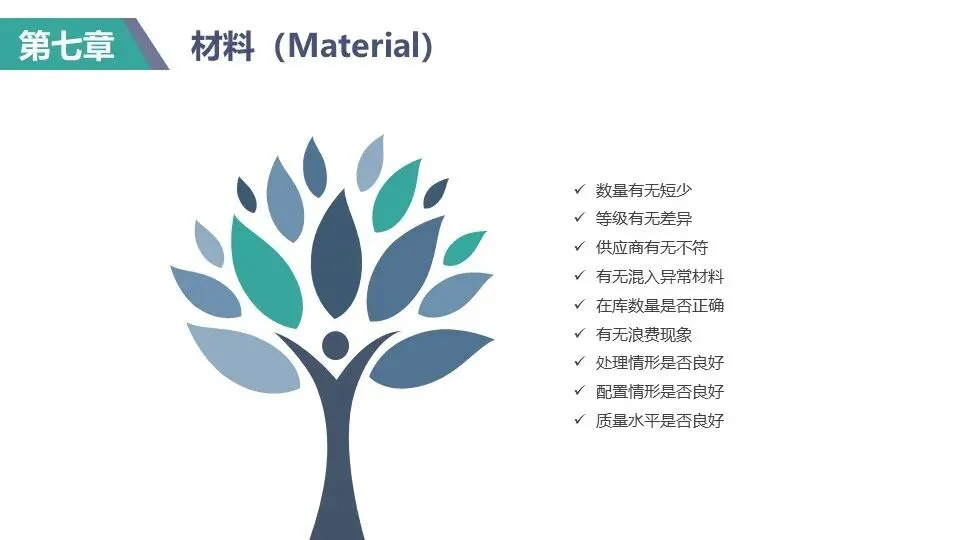 第七章

材料（Material）

✓ 数量有无短少
✓ 等级有无差异
✓ 供应商有无不符
✓ 有无混入异常材料
✓ 在库数量是否正确
✓ 有无浪费现象
✓ 处理情形是否良好
✓ 配置情形是否良好
✓ 质量水平是否良好